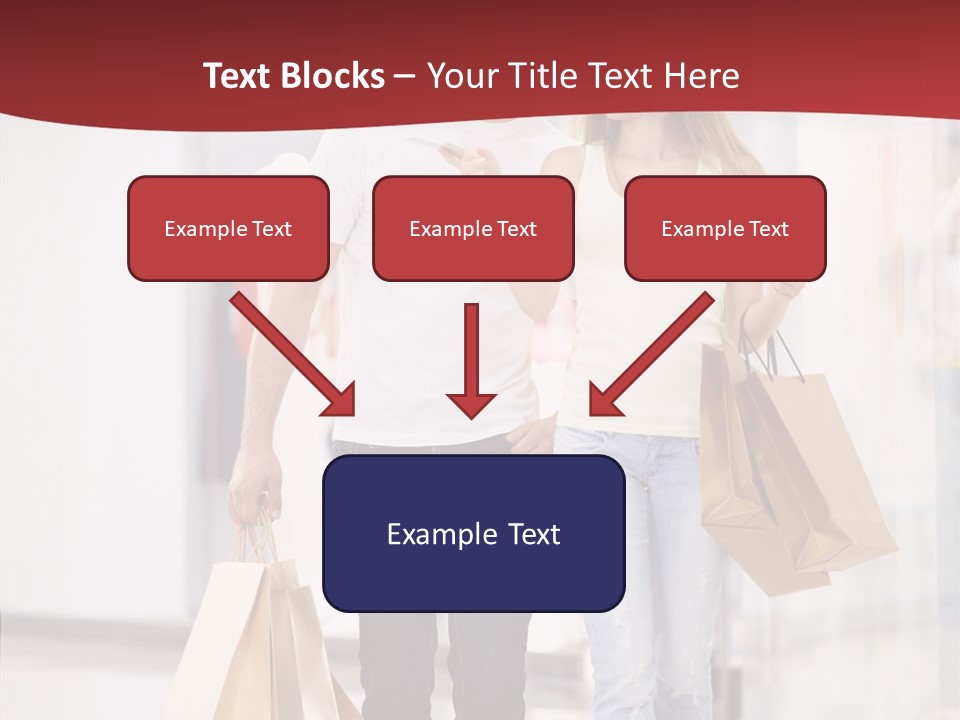 Text Blocks – Your Title Text Here

Example Text

Example Text

Example Text

Example Text